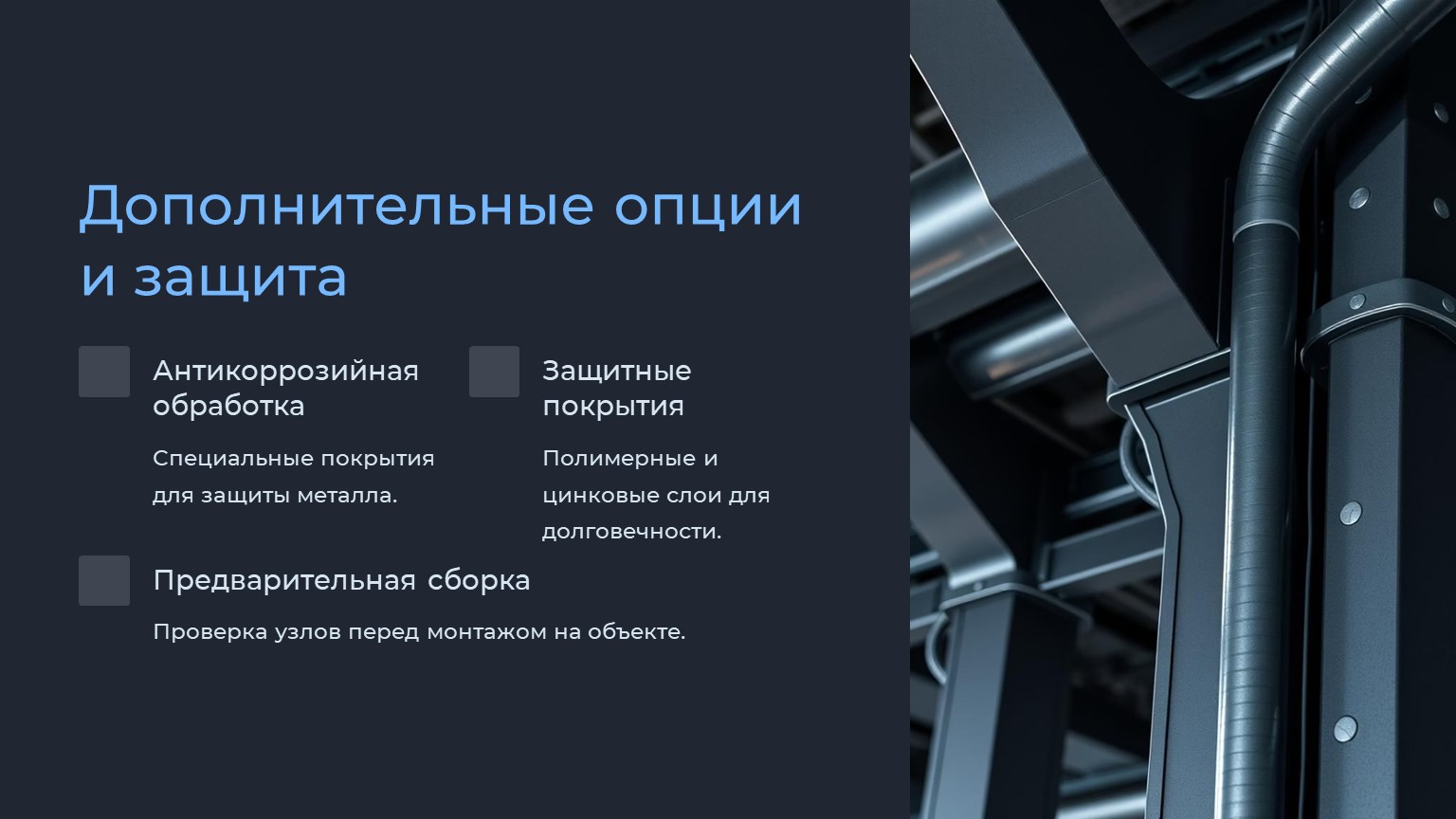 Дополнительные опции и защита

Антикоррозийная обработка

Специальные покрытия для защиты металла.

Защитные покрытия

Полимерные и цинковые слои для долговечности.

Предварительная сборка

Проверка узлов перед монтажом на объекте.